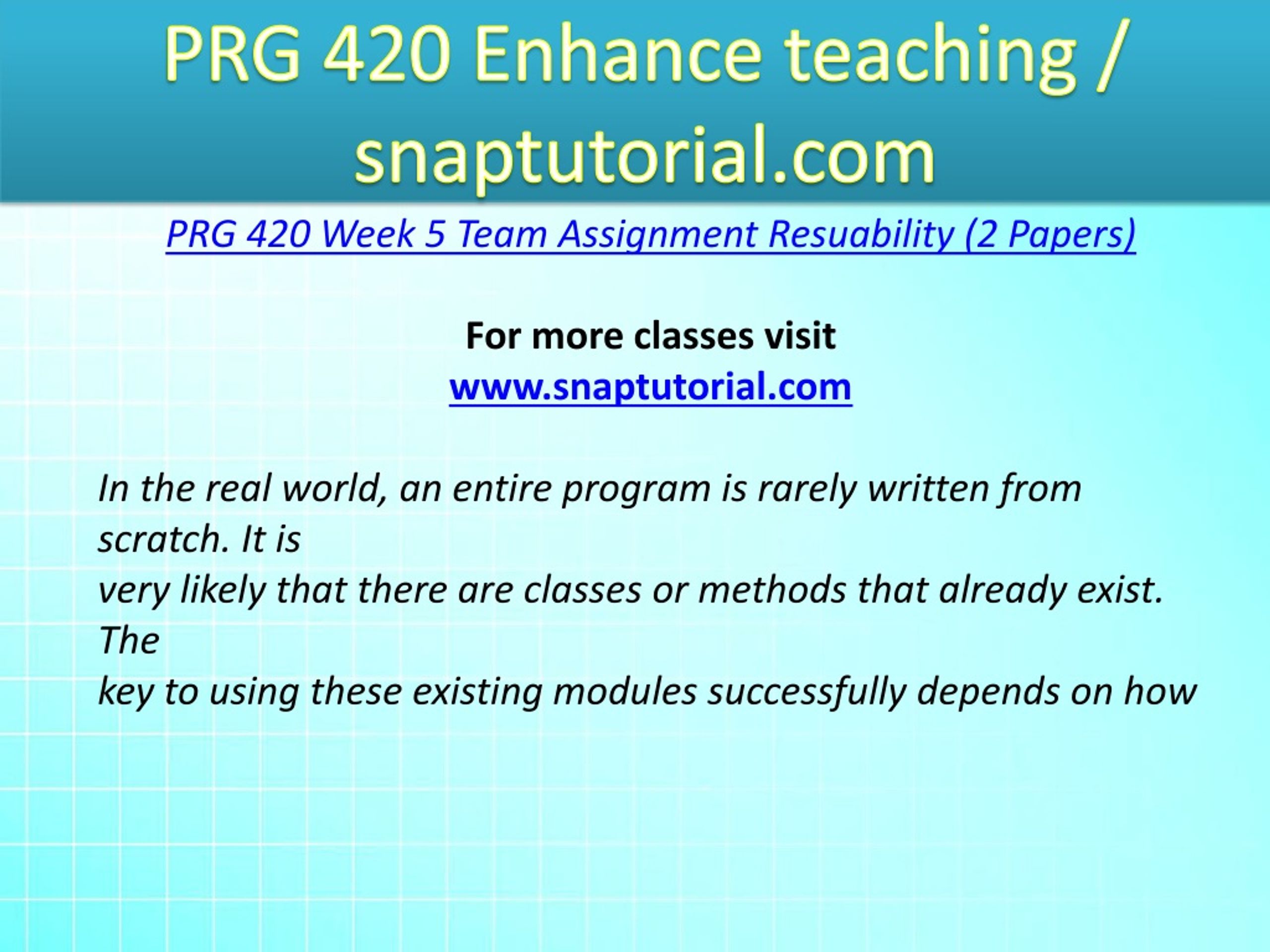 PRG 420 Enhance teaching / snaptutorial.com

PRG 420 Week 5 Team Assignment Resuability (2 Papers)

For more classes visit
www.snaptutorial.com

In the real world, an entire program is rarely written from scratch. It is
very likely that there are classes or methods that already exist. The
key to using these existing modules successfully depends on how